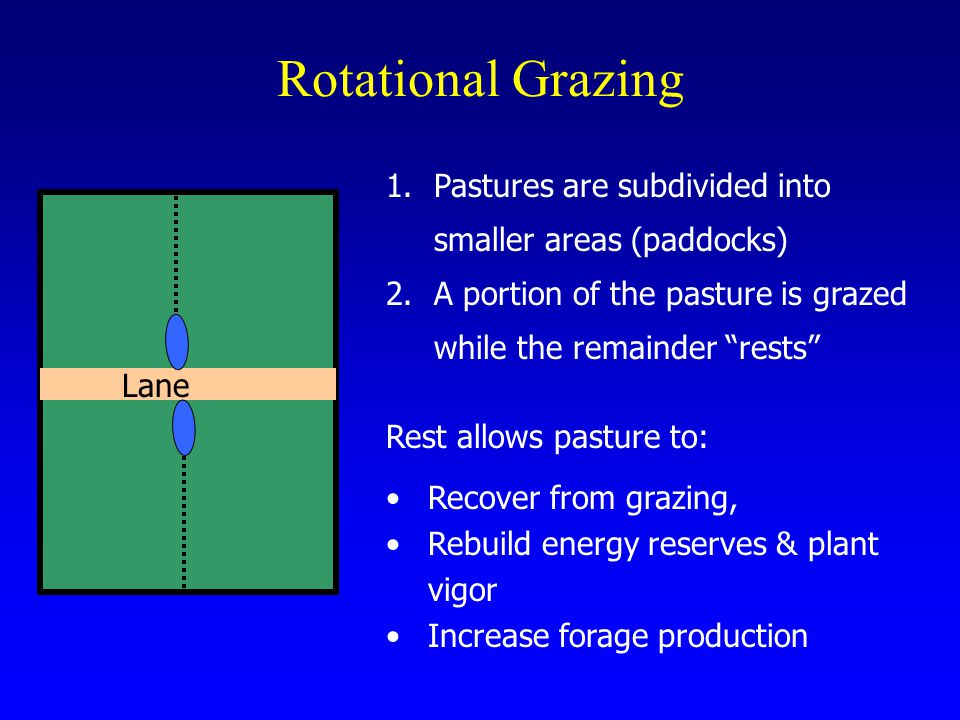 Rotational Grazing

Lane

1. Pastures are subdivided into smaller areas (paddocks)
2. A portion of the pasture is grazed while the remainder “rests”

Rest allows pasture to:

• Recover from grazing,
• Rebuild energy reserves & plant vigor
• Increase forage production